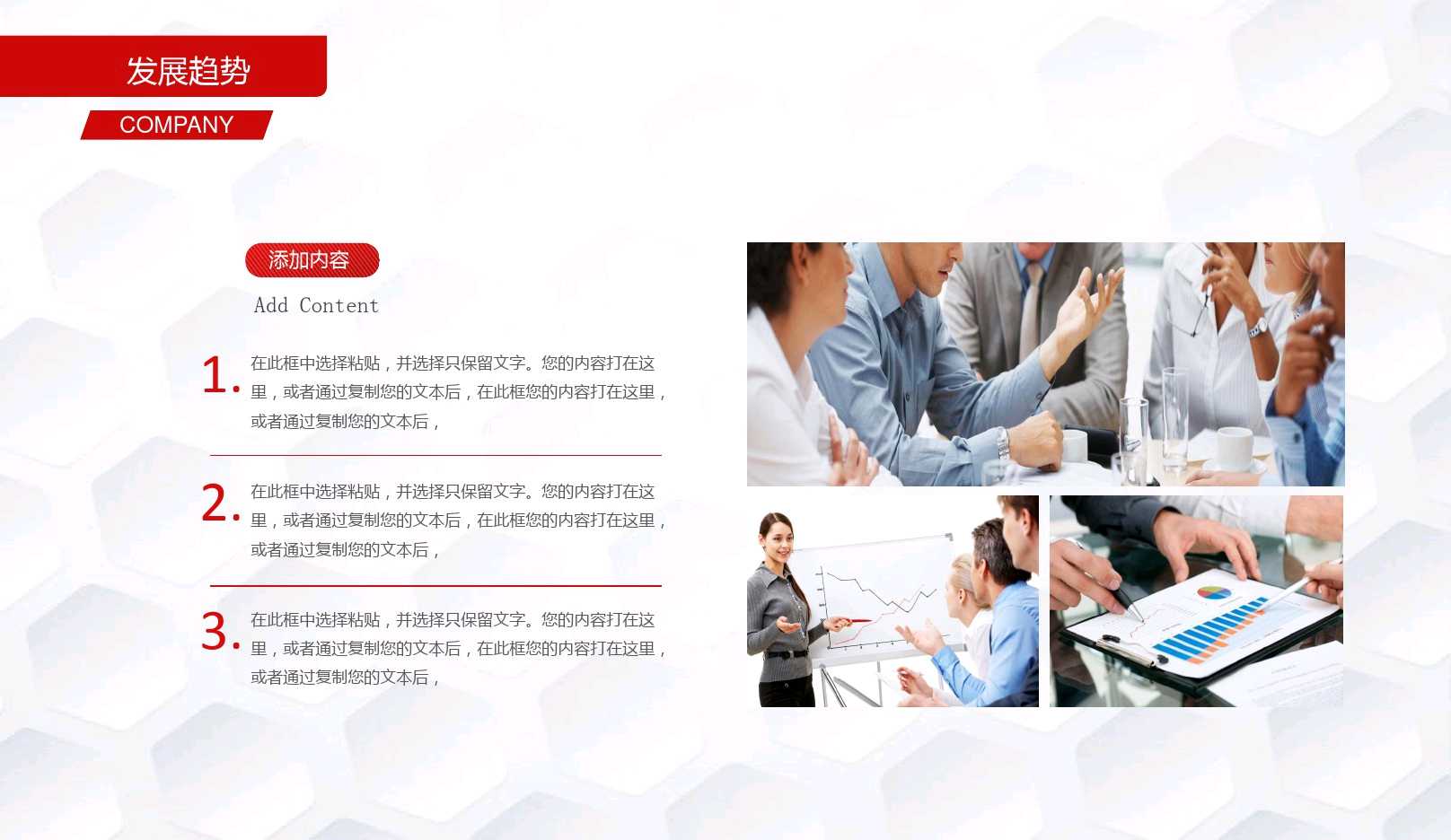 发展趋势

COMPANY

添加内容

Add Content

1. 在此框中选择粘贴，并选择只保留文字。您的内容打在这里，或者通过复制您的文本后，在此框您的内容打在这里，或者通过复制您的文本后，

2. 在此框中选择粘贴，并选择只保留文字。您的内容打在这里，或者通过复制您的文本后，在此框您的内容打在这里，或者通过复制您的文本后，

3. 在此框中选择粘贴，并选择只保留文字。您的内容打在这里，或者通过复制您的文本后，在此框您的内容打在这里，或者通过复制您的文本后，